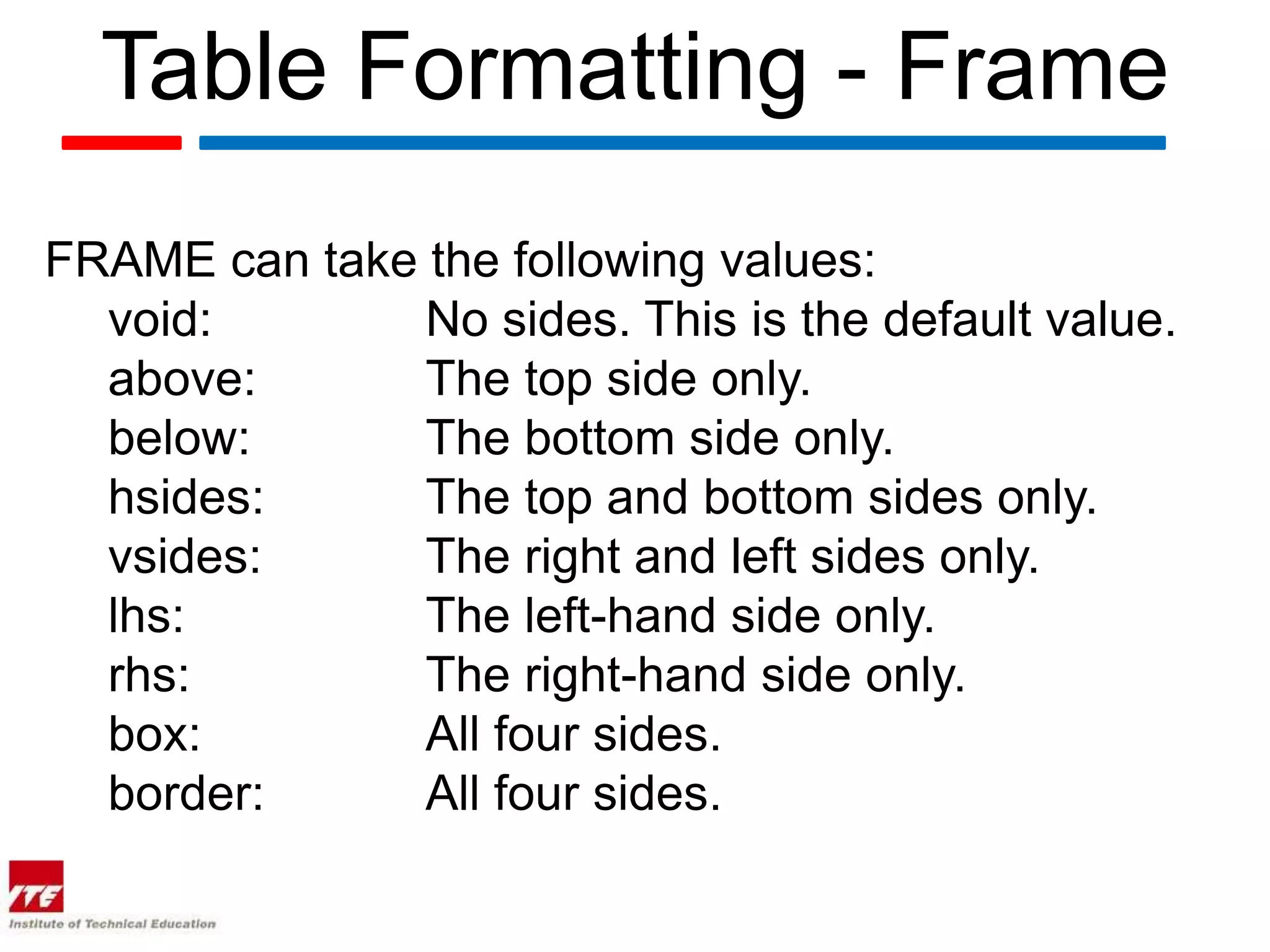 Table Formatting - Frame

FRAME can take the following values:

void: No sides. This is the default value.
above: The top side only.
below: The bottom side only.
hsides: The top and bottom sides only.
vsides: The right and left sides only.
lhs: The left-hand side only.
rhs: The right-hand side only.
box: All four sides.
border: All four sides.

ITE
Institute of Technical Education